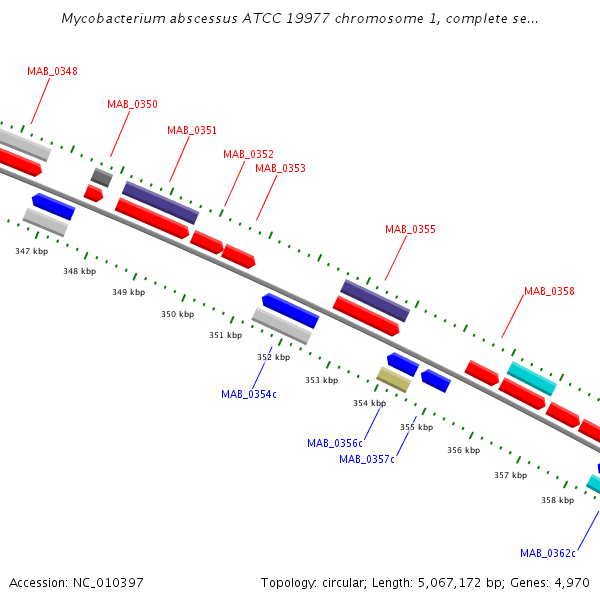 Mycobacterium abscessus ATCC 19977 chromosome 1, complete se...

MAB_0348

MAB_0350

MAB_0351

MAB_0352

MAB_0353

MAB_0355

MAB_0358

347 kbp

348 kbp

349 kbp

350 kbp

351 kbp

352 kbp

353 kbp

354 kbp

355 kbp

356 kbp

357 kbp

358 kbp

MAB_0354c

MAB_0356c

MAB_0357c

MAB_0362c

Accession: NC_010397

Topology: circular; Length: 5,067,172 bp; Genes: 4,970